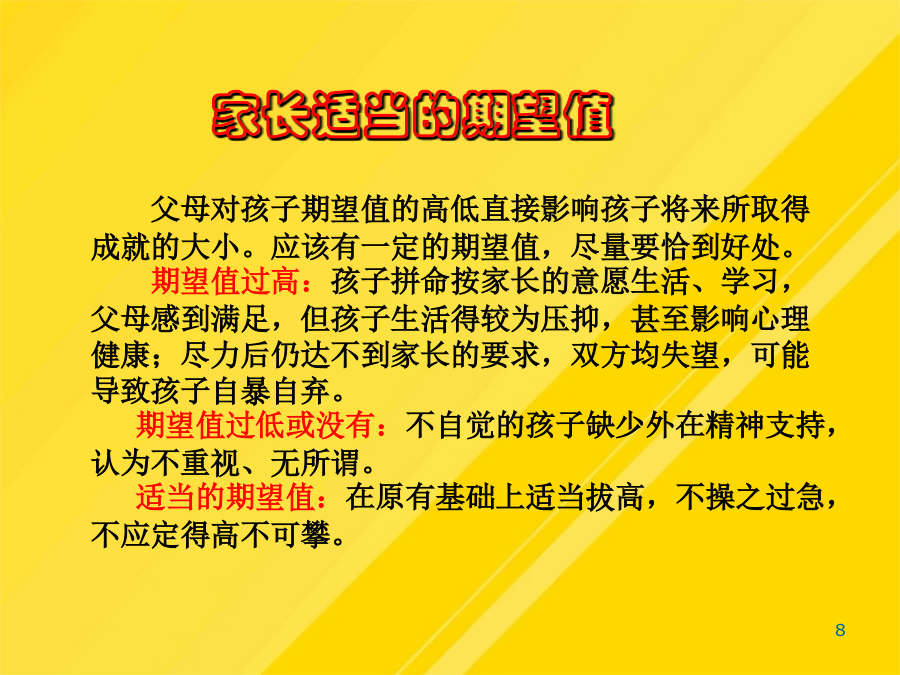 家长适当的期望值

父母对孩子期望值的高低直接影响孩子将来所取得成就的大小。应该有一定的期望值，尽量要恰到好处。

期望值过高：孩子拼命按家长的意愿生活、学习，父母感到满足，但孩子生活得较为压抑，甚至影响心理健康；尽力后仍达不到家长的要求，双方均失望，可能导致孩子自暴自弃。

期望值过低或没有：不自觉的孩子缺少外在精神支持，认为不重视、无所谓。

适当的期望值：在原有基础上适当拔高，不操之过急，不应定得高不可攀。

8